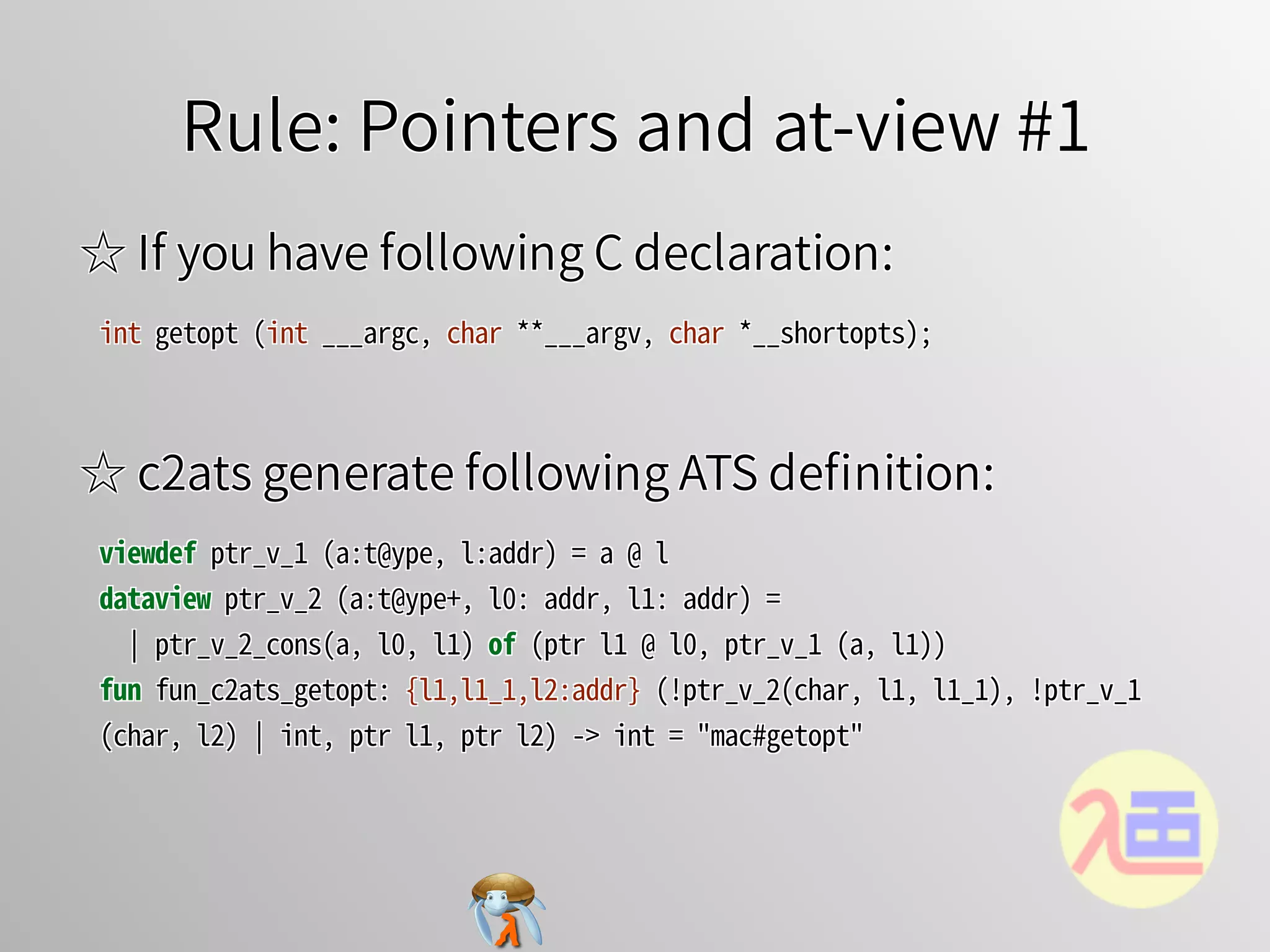 Rule: Pointers and at-view #1

☆ If you have following C declaration:

int getopt (int ___argc, char **___argv, char *__shortopts);

☆ c2ats generate following ATS definition:

viewdef ptr_v_1 (a:t@ype, l:addr) = a @ l
dataview ptr_v_2 (a:t@ype+, l0: addr, l1: addr) =
| ptr_v_2_cons(a, l0, l1) of (ptr l1 @ l0, ptr_v_1 (a, l1))
fun fun_c2ats_getopt: {l1,l1_1,l2:addr} (!ptr_v_2(char, l1, l1_1), !ptr_v_1 (char, l2) | int, ptr l1, ptr l2) -> int = "mac#getopt"